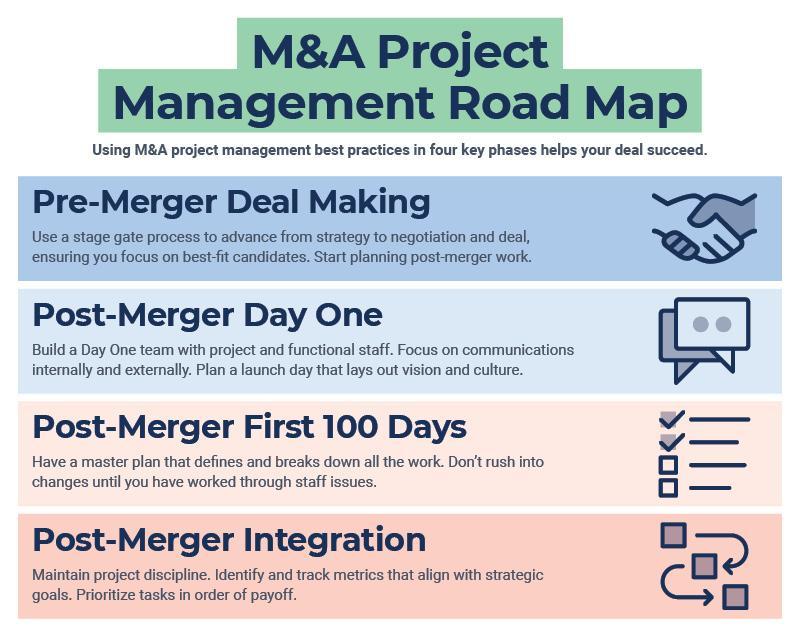 M&A Project Management Road Map

Using M&A project management best practices in four key phases helps your deal succeed.

Pre-Merger Deal Making

Use a stage gate process to advance from strategy to negotiation and deal, ensuring you focus on best-fit candidates. Start planning post-merger work.

Post-Merger Day One

Build a Day One team with project and functional staff. Focus on communications internally and externally. Plan a launch day that lays out vision and culture.

Post-Merger First 100 Days

Have a master plan that defines and breaks down all the work. Don't rush into changes until you have worked through staff issues.

Post-Merger Integration

Maintain project discipline. Identify and track metrics that align with strategic goals. Prioritize tasks in order of payoff.